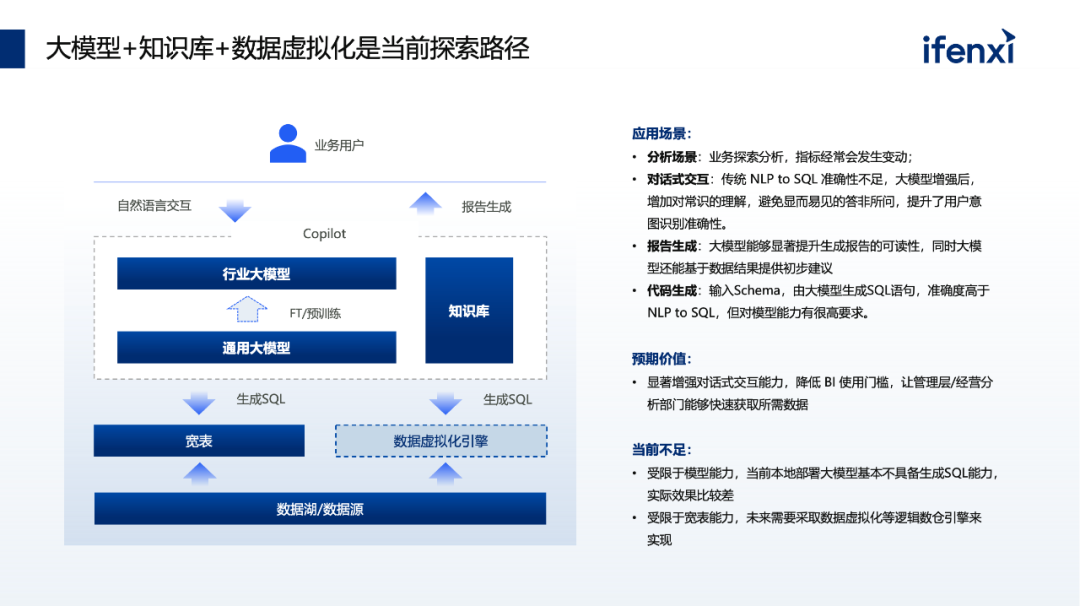 大模型+知识库+数据虚拟化是当前探索路径

ifenxi

业务用户

自然语言交互

报告生成

Copilot

行业大模型

FT/预训练

通用大模型

知识库

生成SQL

生成SQL

宽表

数据虚拟化引擎

数据湖/数据源

应用场景：

• 分析场景：业务探索分析，指标经常会发生变动；
• 对话式交互：传统 NLP to SQL 准确性不足，大模型增强后，增加对常识的理解，避免显而易见的答非所问，提升了用户意图识别准确性。
• 报告生成：大模型能够显著提升生成报告的可读性，同时大模型还能基于数据结果提供初步建议
• 代码生成：输入Schema，由大模型生成SQL语句，准确度高于 NLP to SQL，但对模型能力有很高要求。

预期价值：

• 显著增强对话式交互能力，降低 BI 使用门槛，让管理层/经营分析部门能够快速获取所需数据

当前不足：

• 受限于模型能力，当前本地部署大模型基本不具备生成SQL能力，实际效果比较差
• 受限于宽表能力，未来需要采取数据虚拟化等逻辑数仓引擎来实现